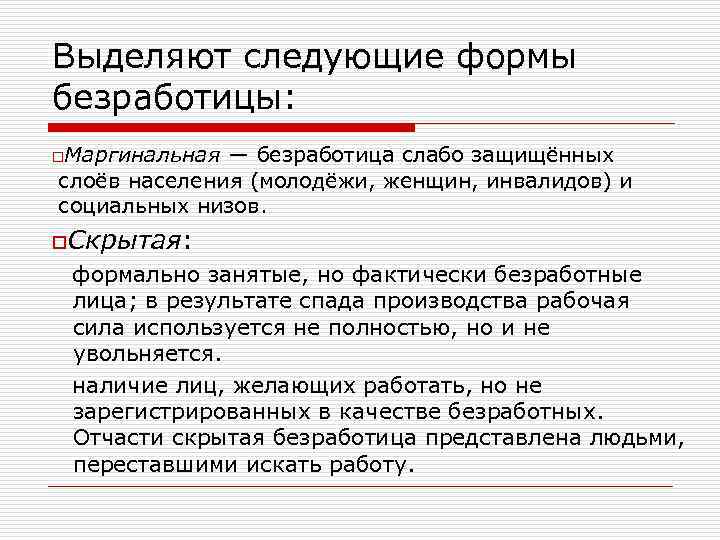 Выделяют следующие формы безработицы:

Маргинальная — безработица слабо защищённых слоёв населения (молодёжи, женщин, инвалидов) и социальных низов.

Скрытая:

формально занятые, но фактически безработные лица; в результате спада производства рабочая сила используется не полностью, но и не увольняется.

наличие лиц, желающих работать, но не зарегистрированных в качестве безработных. Отчасти скрытая безработица представлена людьми, переставшими искать работу.